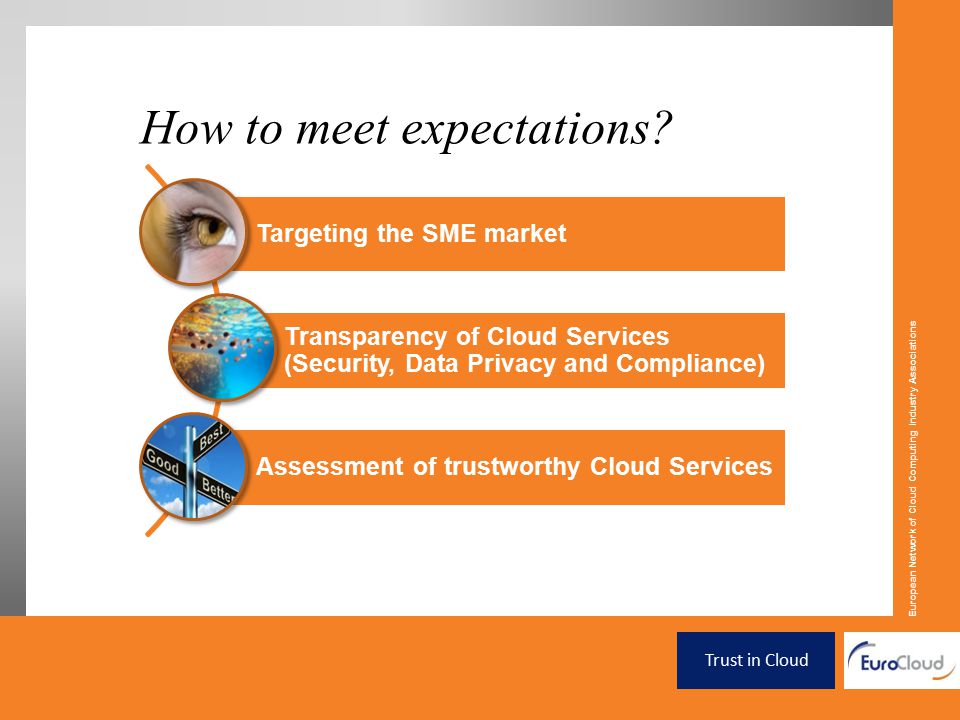 How to meet expectations?

Targeting the SME market

Transparency of Cloud Services (Security, Data Privacy and Compliance)

Good Best Better

Assessment of trustworthy Cloud Services

European Network of Cloud Computing Industry Associations

Trust in Cloud

EuroCloud